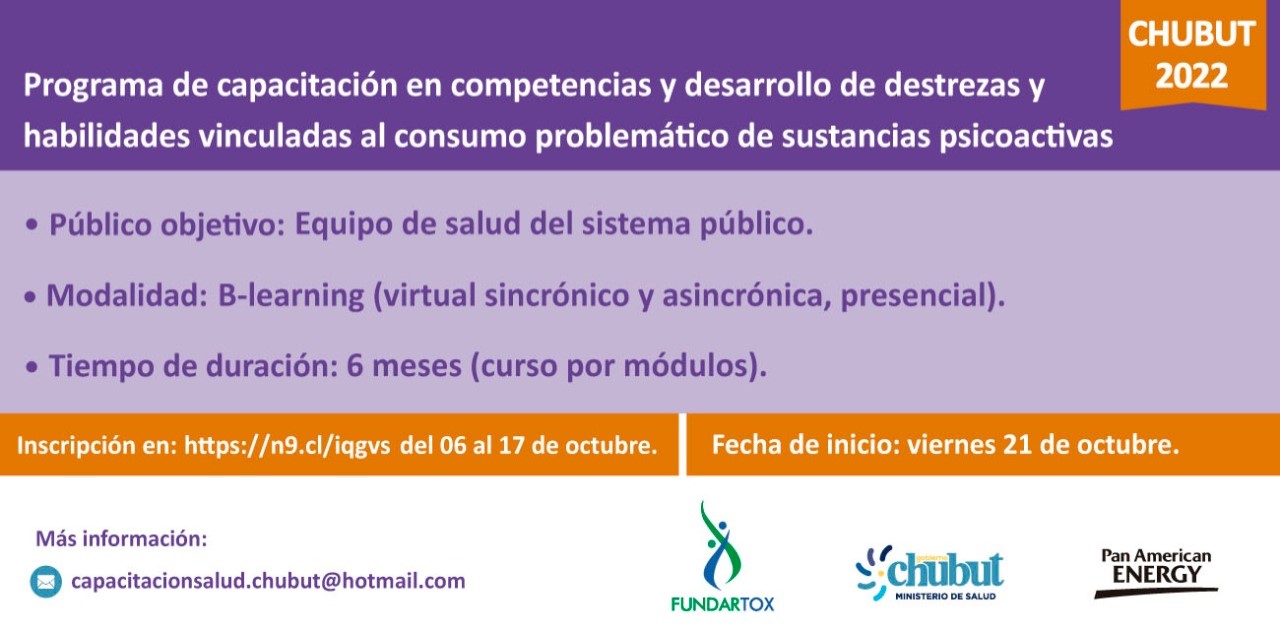 CHUBUT 2022

Programa de capacitación en competencias y desarrollo de destrezas y habilidades vinculadas al consumo problemático de sustancias psicoactivas

• Público objetivo: Equipo de salud del sistema público.

• Modalidad: B-learning (virtual sincrónico y asincrónica, presencial).

• Tiempo de duración: 6 meses (curso por módulos).

Inscripción en: https://n9.cl/iqgvs del 06 al 17 de octubre.

Fecha de inicio: viernes 21 de octubre.

Más información:

capacitacionsalud.chubut@hotmail.com

FUNDARTOX

chubut
MINISTERIO DE SALUD

Pan American ENERGY